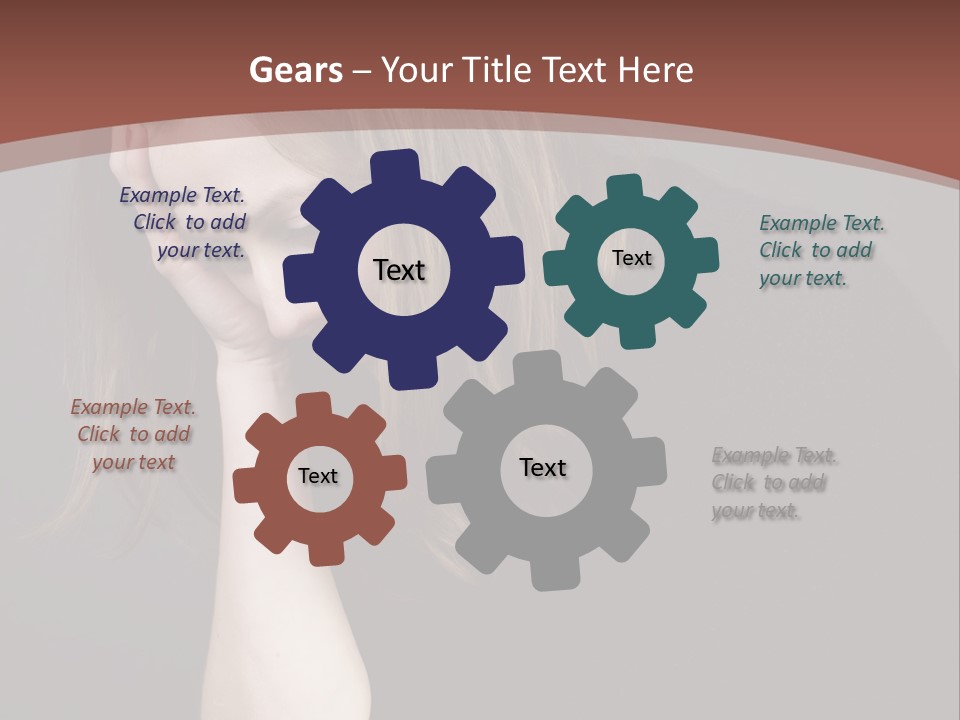 Gears – Your Title Text Here

Example Text. Click to add your text.

Text

Text

Example Text. Click to add your text.

Example Text. Click to add your text

Text

Text

Example Text. Click to add your text.